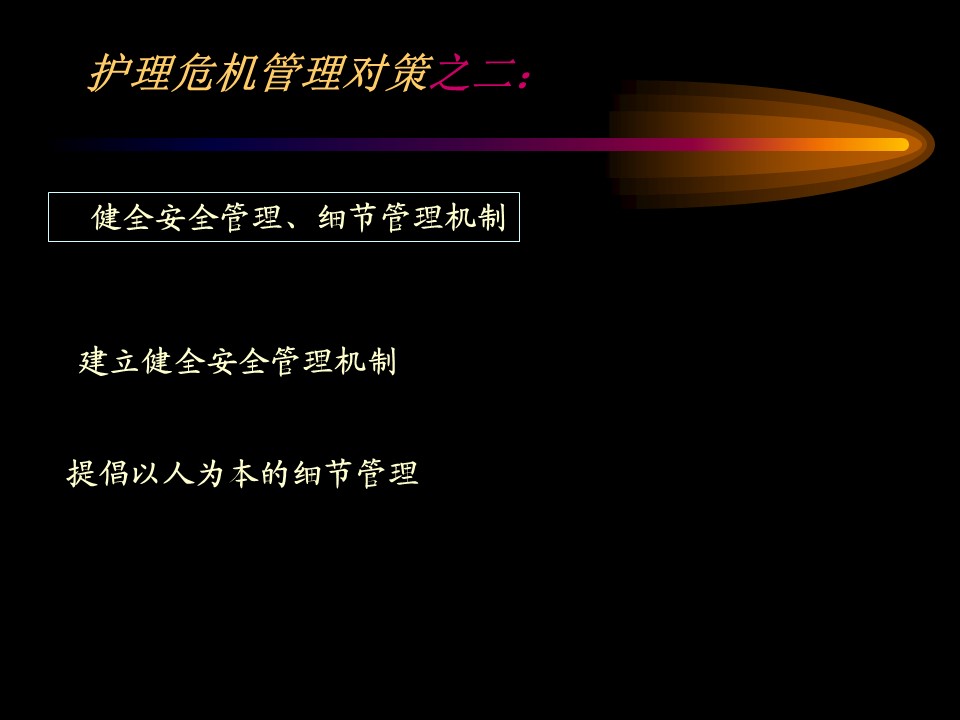 护理危机管理对策之二：

健全安全管理、细节管理机制

建立健全安全管理机制

提倡以人为本的细节管理